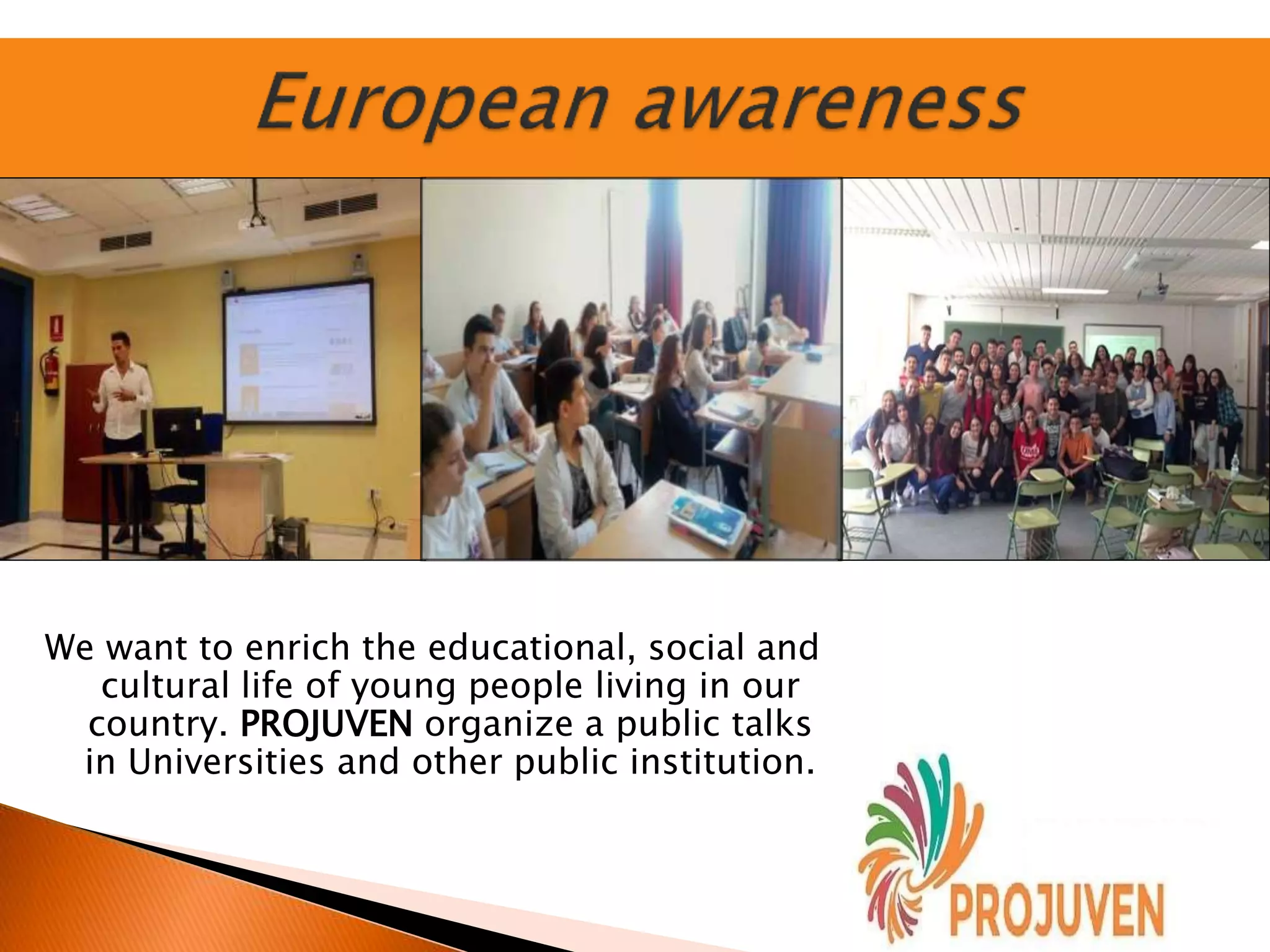 European awareness

We want to enrich the educational, social and cultural life of young people living in our country. PROJUVEN organize a public talks in Universities and other public institution.

PROJUVEN